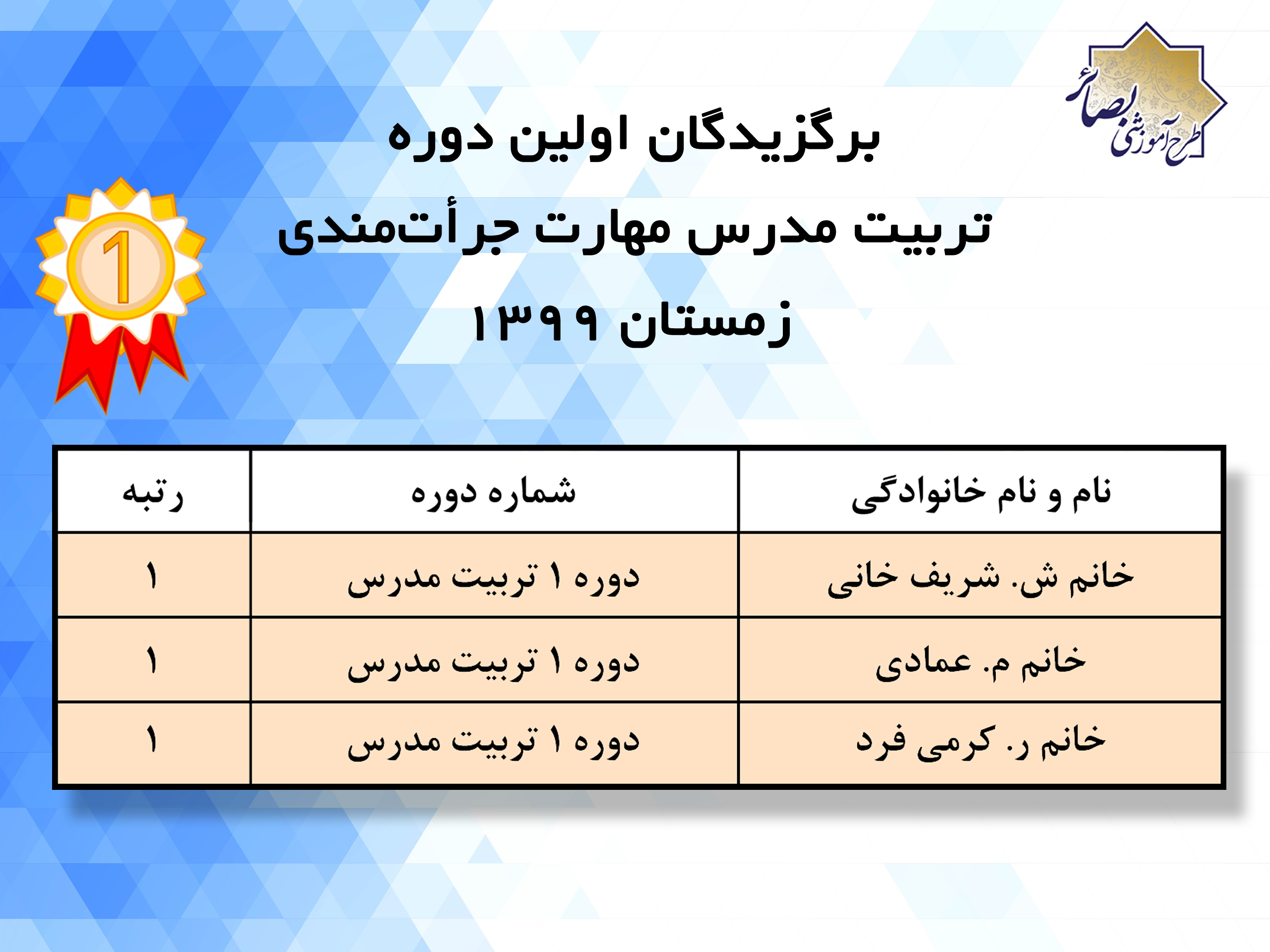 طرح آموزشی بصائر

برگزیدگان اولین دوره

تربیت مدرس مهارت جرأت‌مندی

زمستان ۱۳۹۹

1

| نام و نام خانوادگی | شماره دوره | رتبه |
|---|---|---|
| خانم ش. شریف خانی | دوره ۱ تربیت مدرس | ۱ |
| خانم م. عمادی | دوره ۱ تربیت مدرس | ۱ |
| خانم ر. کرمی فرد | دوره ۱ تربیت مدرس | ۱ |